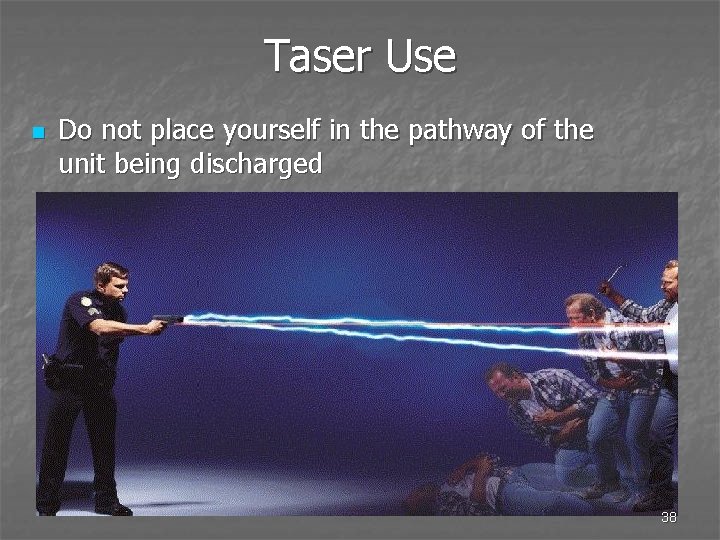 Taser Use

Do not place yourself in the pathway of the unit being discharged

38